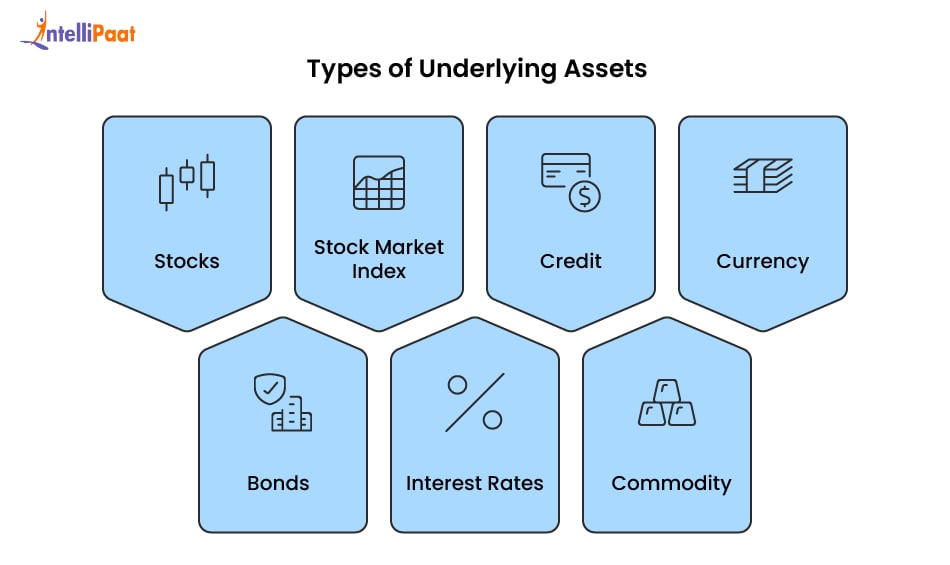 IntelliPaat

Types of Underlying Assets

Stocks

Stock Market Index

Credit

Currency

Bonds

Interest Rates

Commodity